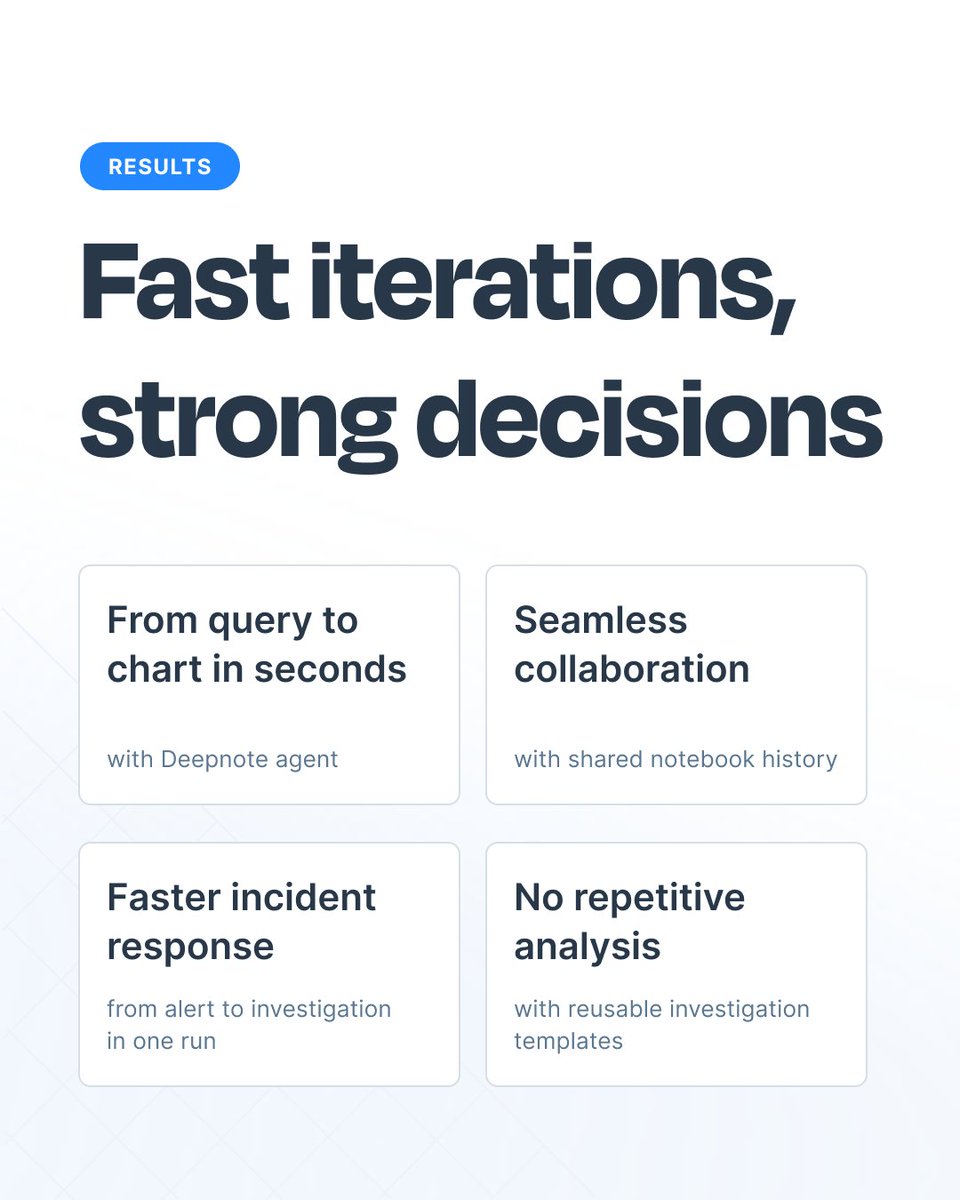 RESULTS

Fast iterations, strong decisions

From query to chart in seconds

with Deepnote agent

Seamless collaboration

with shared notebook history

Faster incident response

from alert to investigation in one run

No repetitive analysis

with reusable investigation templates